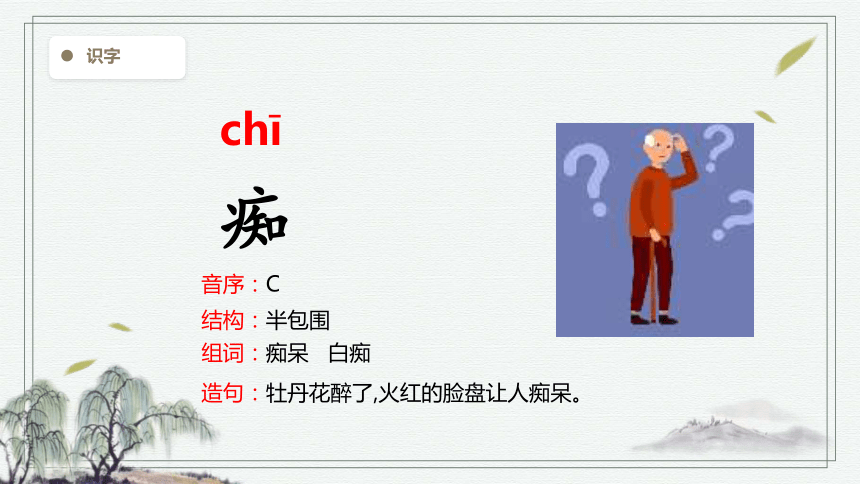 识字

chī

痴

音序：C

结构：半包围

组词：痴呆　白痴

造句：牡丹花醉了,火红的脸盘让人痴呆。